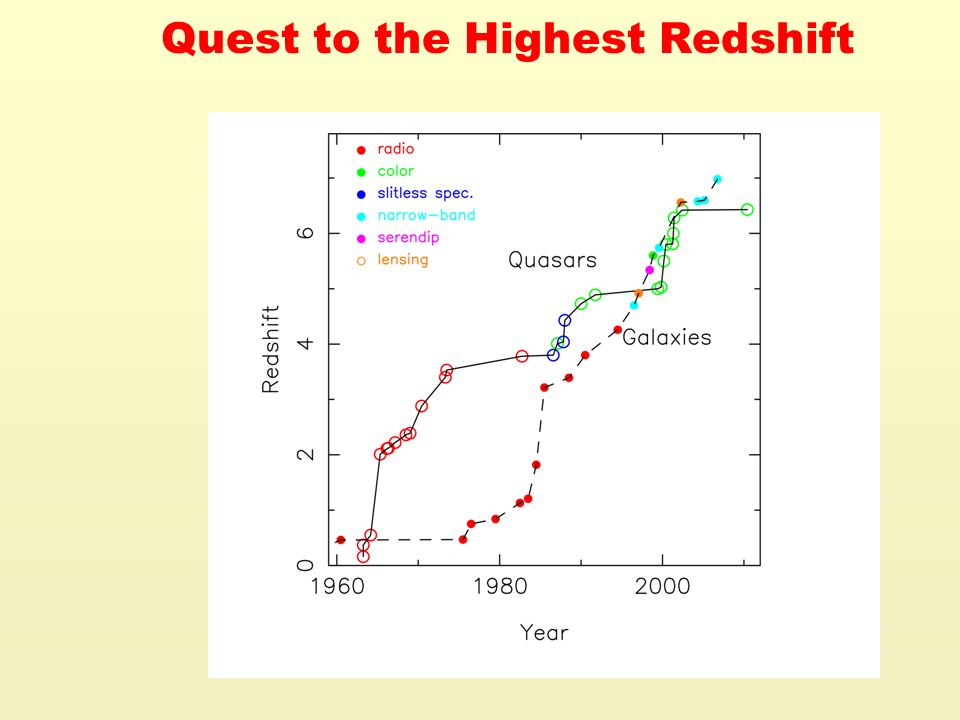 Quest to the Highest Redshift

radio
color
slitless spec.
narrow-band
serendip
lensing

Quasars

Galaxies

Redshift

0
2
4
6

1960
1980
2000

Year